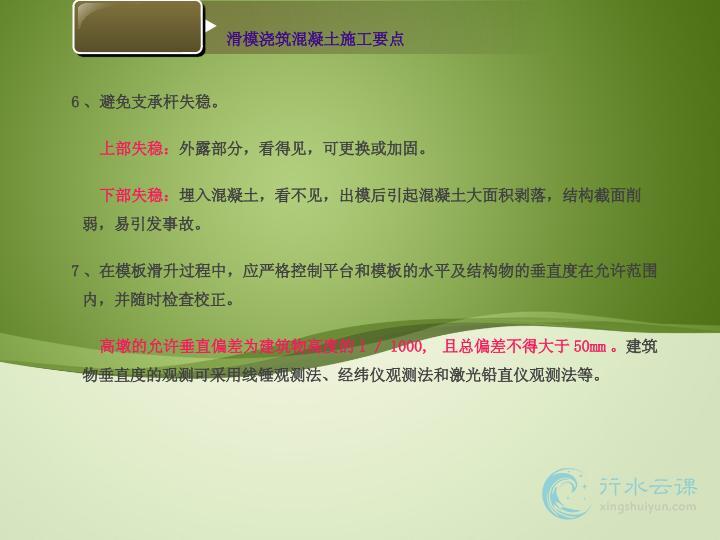 滑模浇筑混凝土施工要点

6、避免支承杆失稳。

上部失稳：外露部分，看得见，可更换或加固。

下部失稳：埋入混凝土，看不见，出模后引起混凝土大面积剥落，结构截面削弱，易引发事故。

7、在模板滑升过程中，应严格控制平台和模板的水平及结构物的垂直度在允许范围内，并随时检查校正。

高墩的允许垂直偏差为建筑物高度的 1 / 1000， 且总偏差不得大于 50mm 。建筑物垂直度的观测可采用线锤观测法、经纬仪观测法和激光铅直仪观测法等。

行水云课
xingshuiyun.com